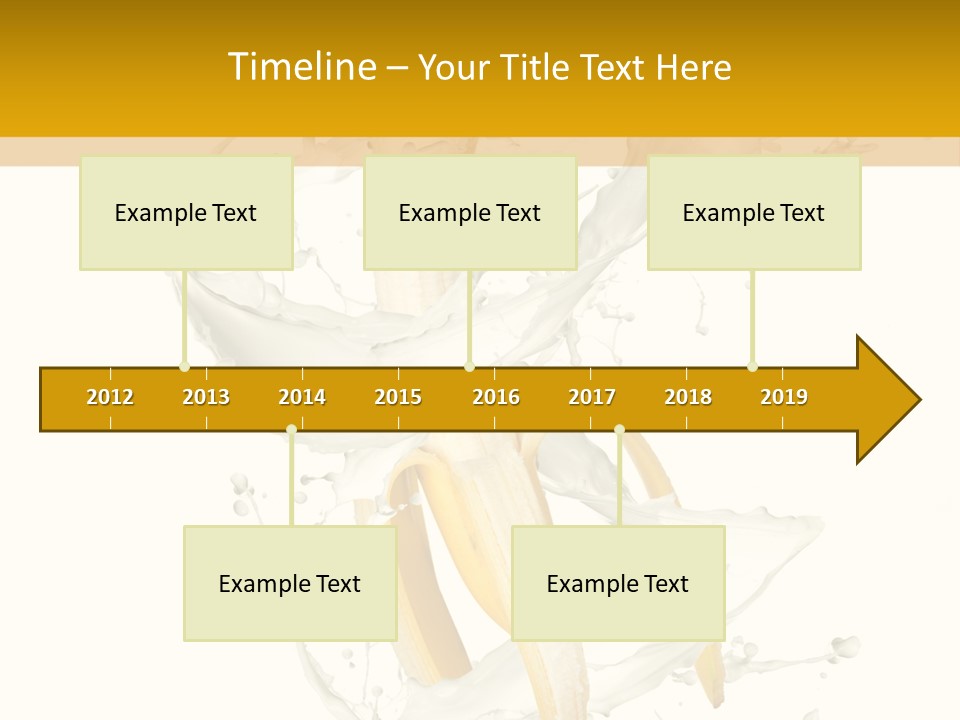 Timeline – Your Title Text Here

Example Text

Example Text

Example Text

2012 2013 2014 2015 2016 2017 2018 2019

Example Text

Example Text